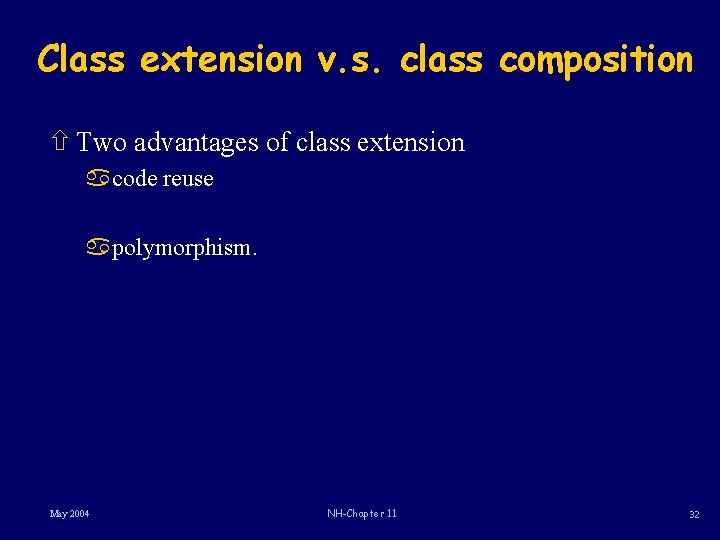 Class extension v.s. class composition

Two advantages of class extension

code reuse

polymorphism.

May 2004

NH-Chapter 11

32